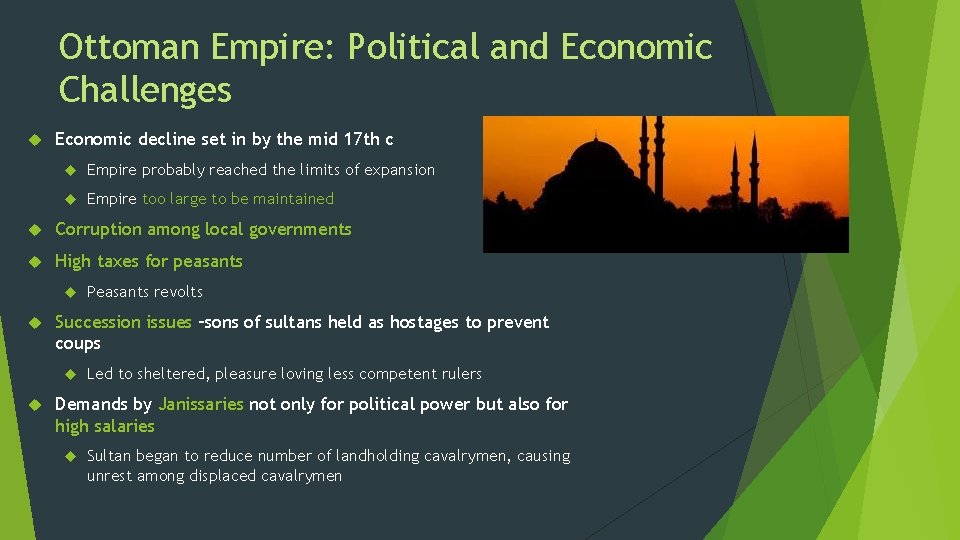 Ottoman Empire: Political and Economic Challenges

Economic decline set in by the mid 17th c

Empire probably reached the limits of expansion

Empire too large to be maintained

Corruption among local governments

High taxes for peasants

Peasants revolts

Succession issues –sons of sultans held as hostages to prevent coups

Led to sheltered, pleasure loving less competent rulers

Demands by Janissaries not only for political power but also for high salaries

Sultan began to reduce number of landholding cavalrymen, causing unrest among displaced cavalrymen